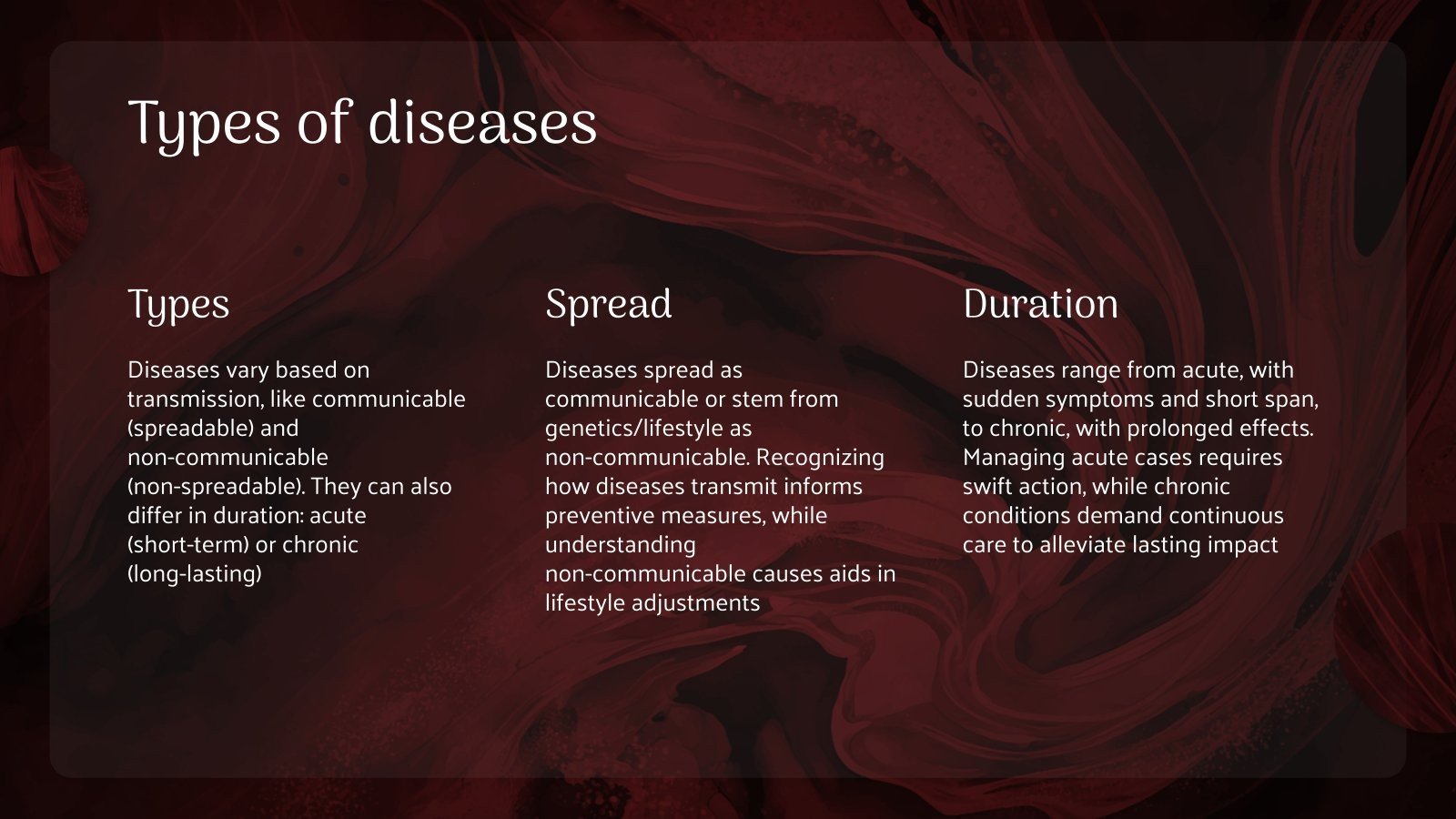 Types of diseases

Types

Diseases vary based on transmission, like communicable (spreadable) and non-communicable (non-spreadable). They can also differ in duration: acute (short-term) or chronic (long-lasting)

Spread

Diseases spread as communicable or stem from genetics/lifestyle as non-communicable. Recognizing how diseases transmit informs preventive measures, while understanding non-communicable causes aids in lifestyle adjustments

Duration

Diseases range from acute, with sudden symptoms and short span, to chronic, with prolonged effects. Managing acute cases requires swift action, while chronic conditions demand continuous care to alleviate lasting impact